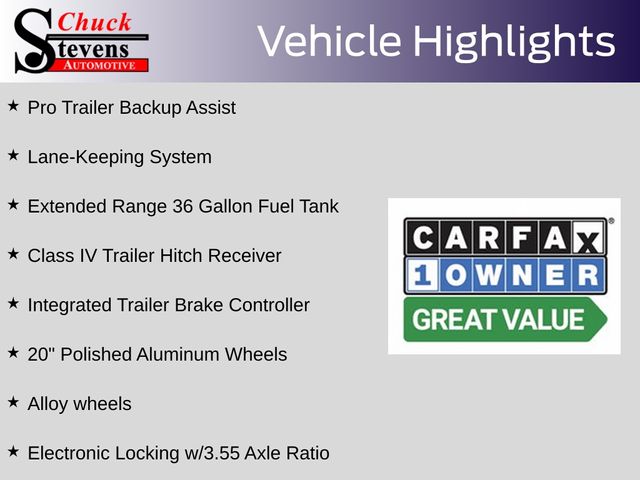 Chuck Stevens AUTOMOTIVE

Vehicle Highlights

★ Pro Trailer Backup Assist

★ Lane-Keeping System

★ Extended Range 36 Gallon Fuel Tank

★ Class IV Trailer Hitch Receiver

★ Integrated Trailer Brake Controller

★ 20" Polished Aluminum Wheels

★ Alloy wheels

★ Electronic Locking w/3.55 Axle Ratio

CARFAX®
1 OWNER
GREAT VALUE